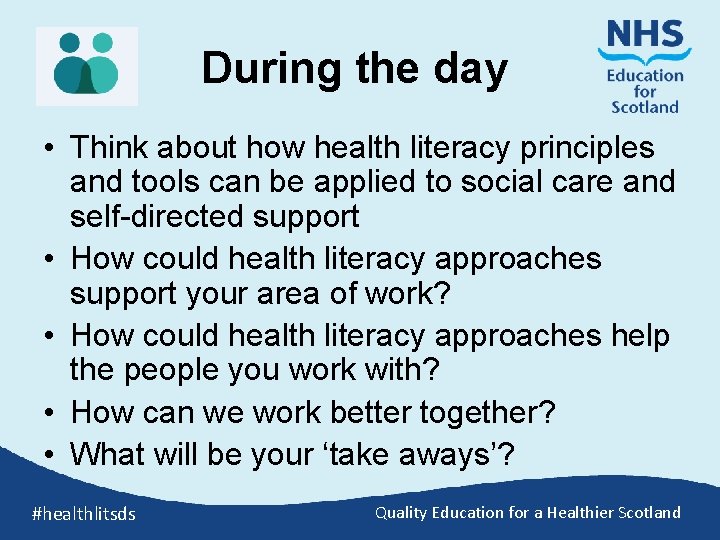 During the day

NHS
Education for Scotland

• Think about how health literacy principles and tools can be applied to social care and self-directed support
• How could health literacy approaches support your area of work?
• How could health literacy approaches help the people you work with?
• How can we work better together?
• What will be your ‘take aways’?

#healthlitsds

Quality Education for a Healthier Scotland